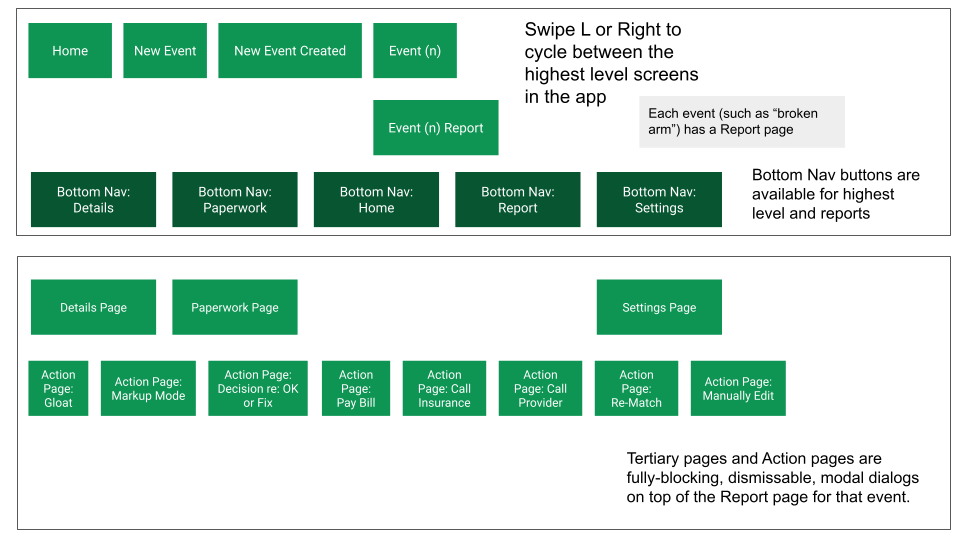 Home

New Event

New Event Created

Event (n)

Swipe L or Right to cycle between the highest level screens in the app

Event (n) Report

Each event (such as "broken arm") has a Report page

Bottom Nav: Details

Bottom Nav: Paperwork

Bottom Nav: Home

Bottom Nav: Report

Bottom Nav: Settings

Bottom Nav buttons are available for highest level and reports

Details Page

Paperwork Page

Settings Page

Action Page: Gloat

Action Page: Markup Mode

Action Page: Decision re: OK or Fix

Action Page: Pay Bill

Action Page: Call Insurance

Action Page: Call Provider

Action Page: Re-Match

Action Page: Manually Edit

Tertiary pages and Action pages are fully-blocking, dismissable, modal dialogs on top of the Report page for that event.